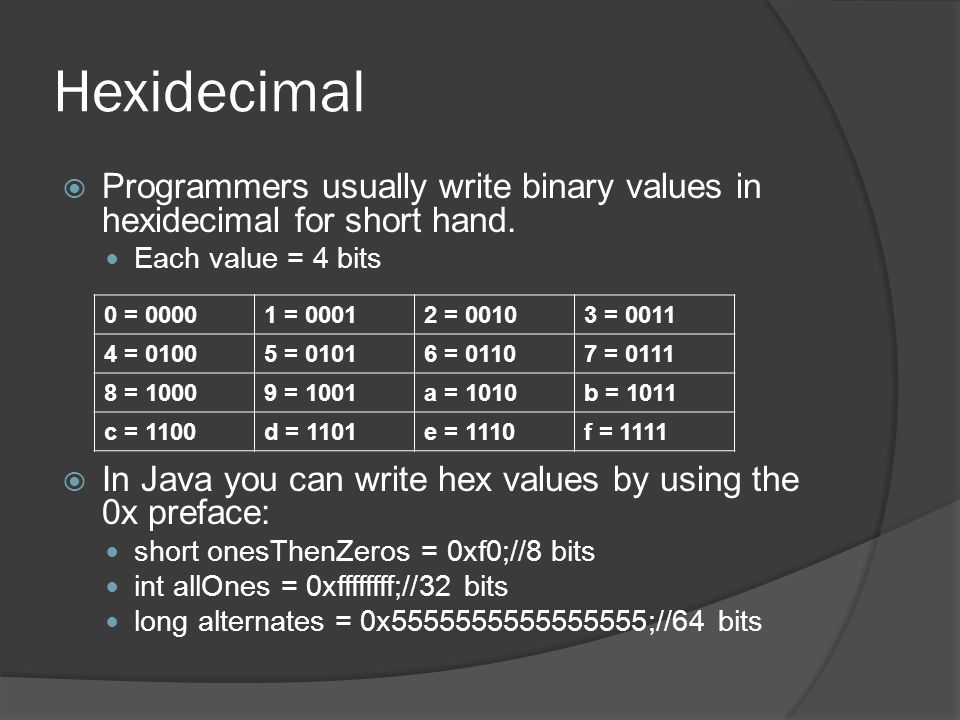 Hexidecimal

Programmers usually write binary values in hexidecimal for short hand.

Each value = 4 bits

| 0 = 0000 | 1 = 0001 | 2 = 0010 | 3 = 0011 |
|---|---|---|---|
| 4 = 0100 | 5 = 0101 | 6 = 0110 | 7 = 0111 |
| 8 = 1000 | 9 = 1001 | a = 1010 | b = 1011 |
| c = 1100 | d = 1101 | e = 1110 | f = 1111 |

In Java you can write hex values by using the 0x preface:

short onesThenZeros = 0xf0;//8 bits

int allOnes = 0xffffffff;//32 bits

long alternates = 0x5555555555555555;//64 bits